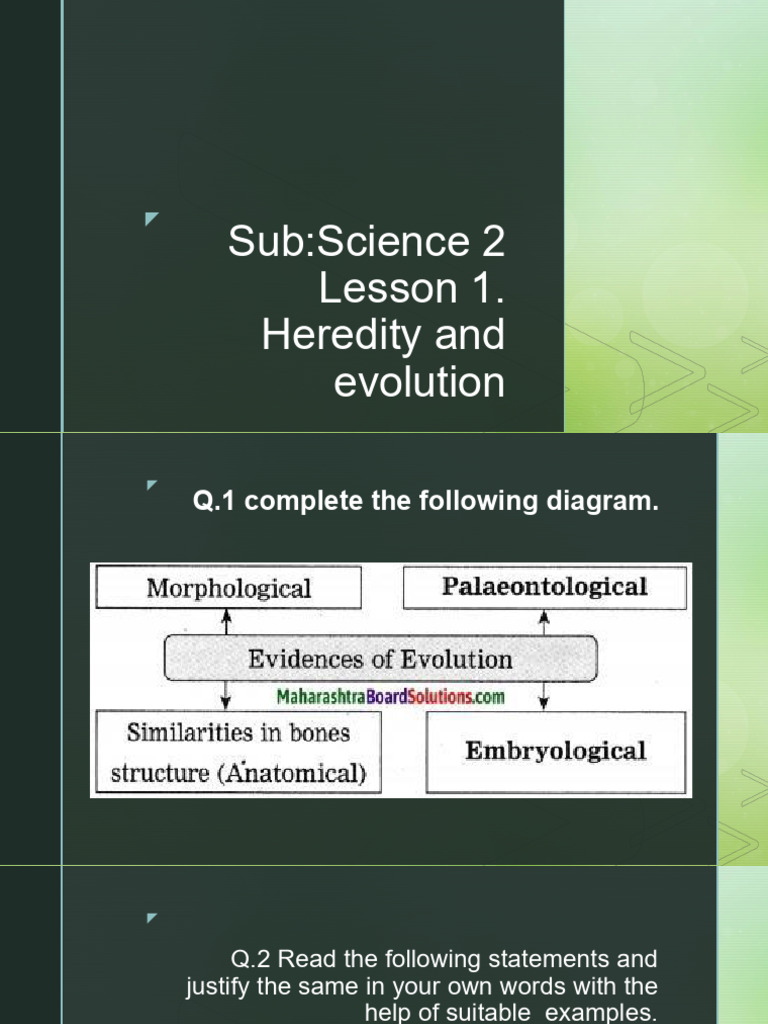 Sub:Science 2 Lesson 1. Heredity and evolution

Q.1 complete the following diagram.

Morphological

Palaeontological

Evidences of Evolution

MaharashtraBoardSolutions.com

Similarities in bones structure (Anatomical)

Embryological

Q.2 Read the following statements and justify the same in your own words with the help of suitable examples.